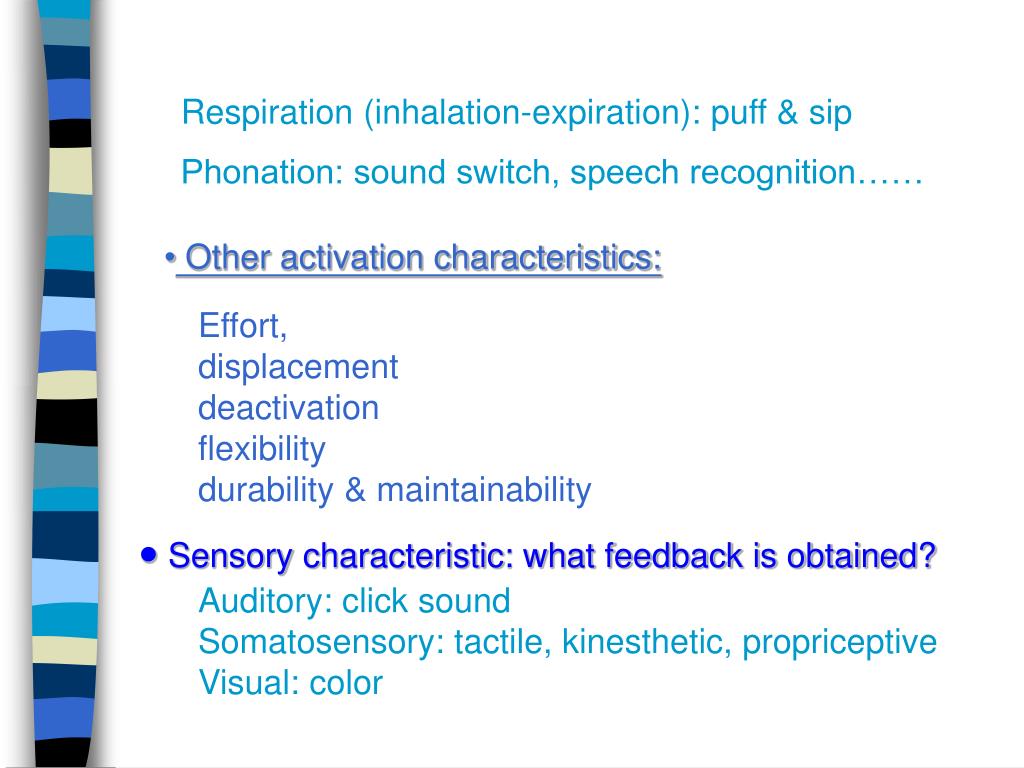 Respiration (inhalation-expiration): puff & sip

Phonation: sound switch, speech recognition……

• Other activation characteristics:

Effort,
displacement
deactivation
flexibility
durability & maintainability

• Sensory characteristic: what feedback is obtained?

Auditory: click sound
Somatosensory: tactile, kinesthetic, propriceptive
Visual: color